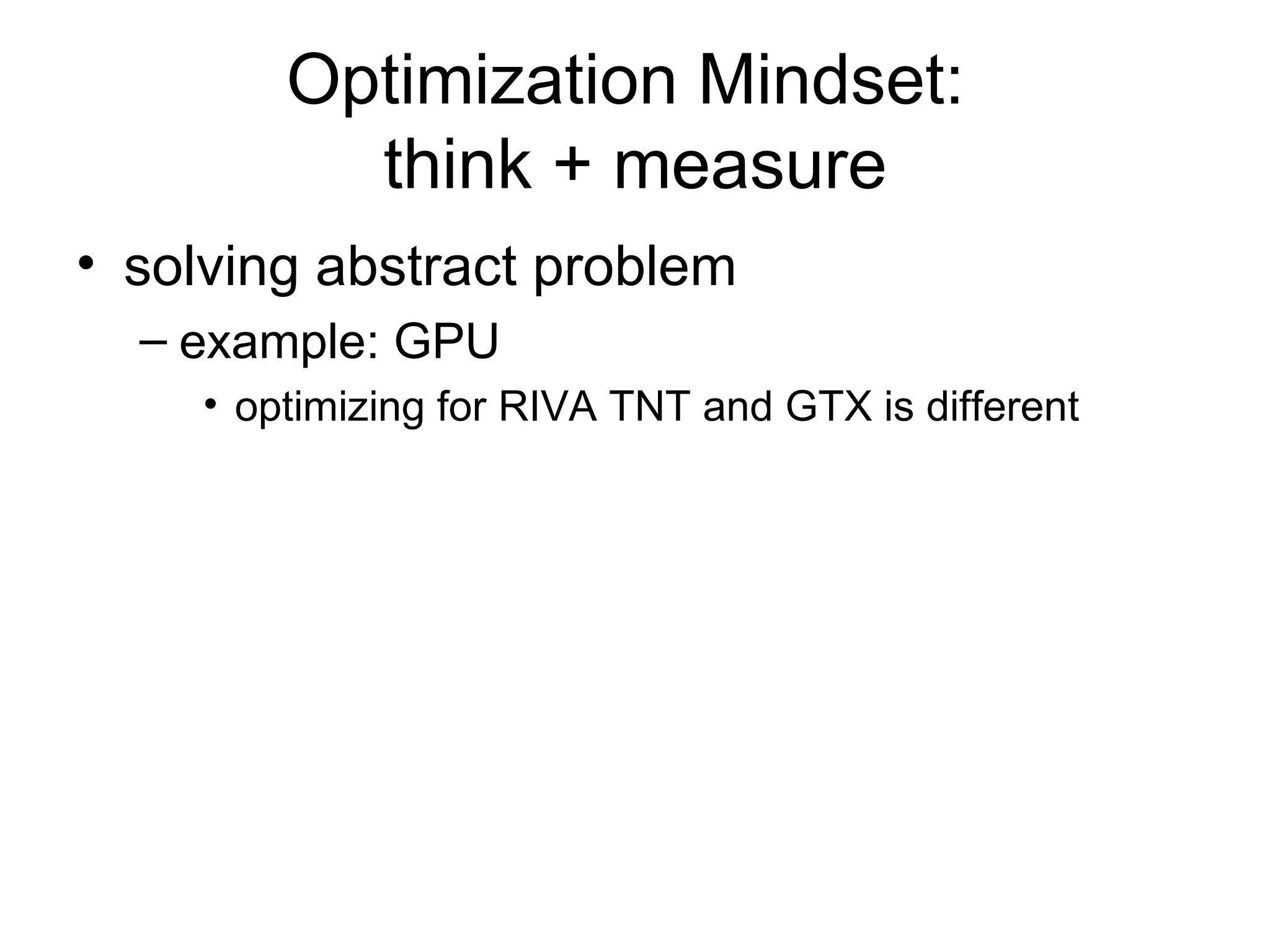 Optimization Mindset:
think + measure

• solving abstract problem
 – example: GPU
  • optimizing for RIVA TNT and GTX is different